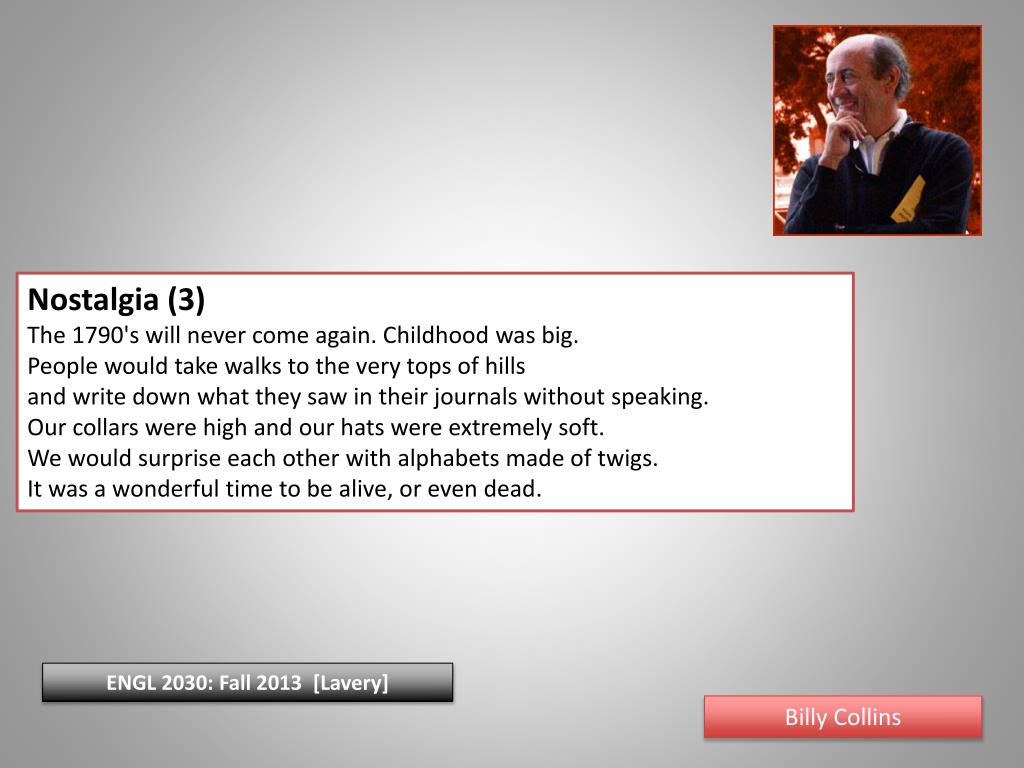 Nostalgia (3)
The 1790's will never come again. Childhood was big.
People would take walks to the very tops of hills
and write down what they saw in their journals without speaking.
Our collars were high and our hats were extremely soft.
We would surprise each other with alphabets made of twigs.
It was a wonderful time to be alive, or even dead.

ENGL 2030: Fall 2013 [Lavery]

Billy Collins